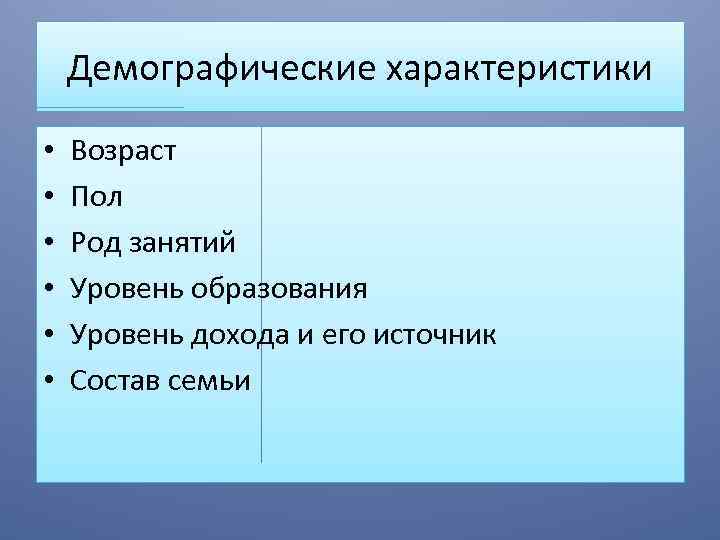 Демографические характеристики

• Возраст
• Пол
• Род занятий
• Уровень образования
• Уровень дохода и его источник
• Состав семьи